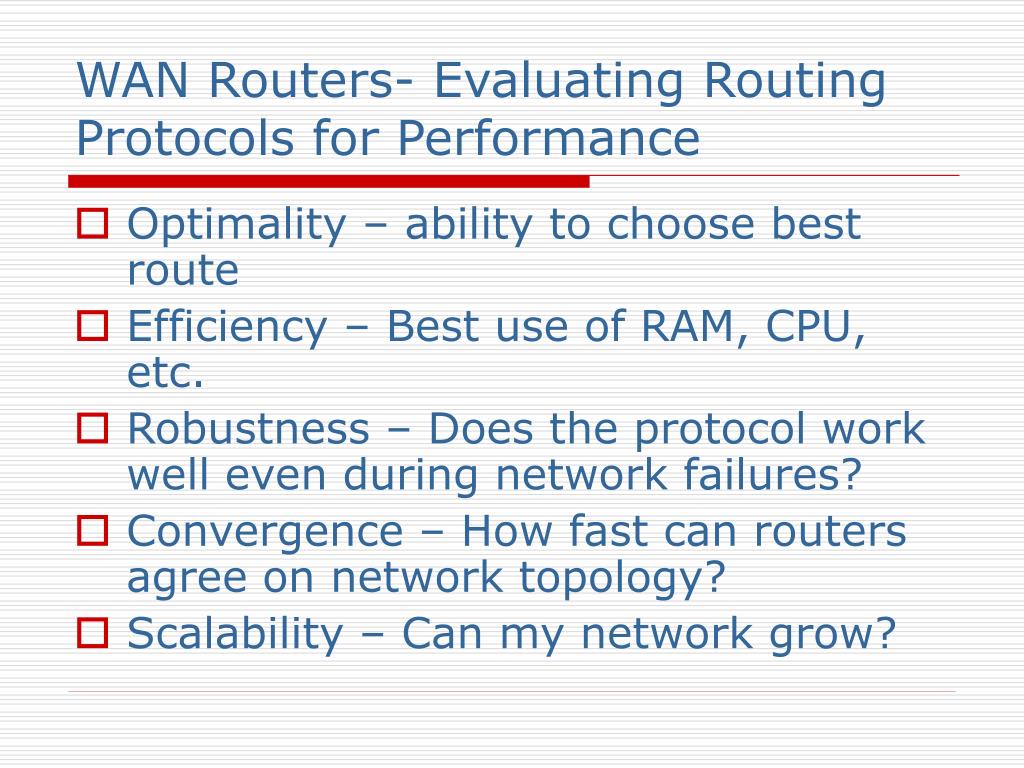 WAN Routers- Evaluating Routing Protocols for Performance

Optimality – ability to choose best route

Efficiency – Best use of RAM, CPU, etc.

Robustness – Does the protocol work well even during network failures?

Convergence – How fast can routers agree on network topology?

Scalability – Can my network grow?